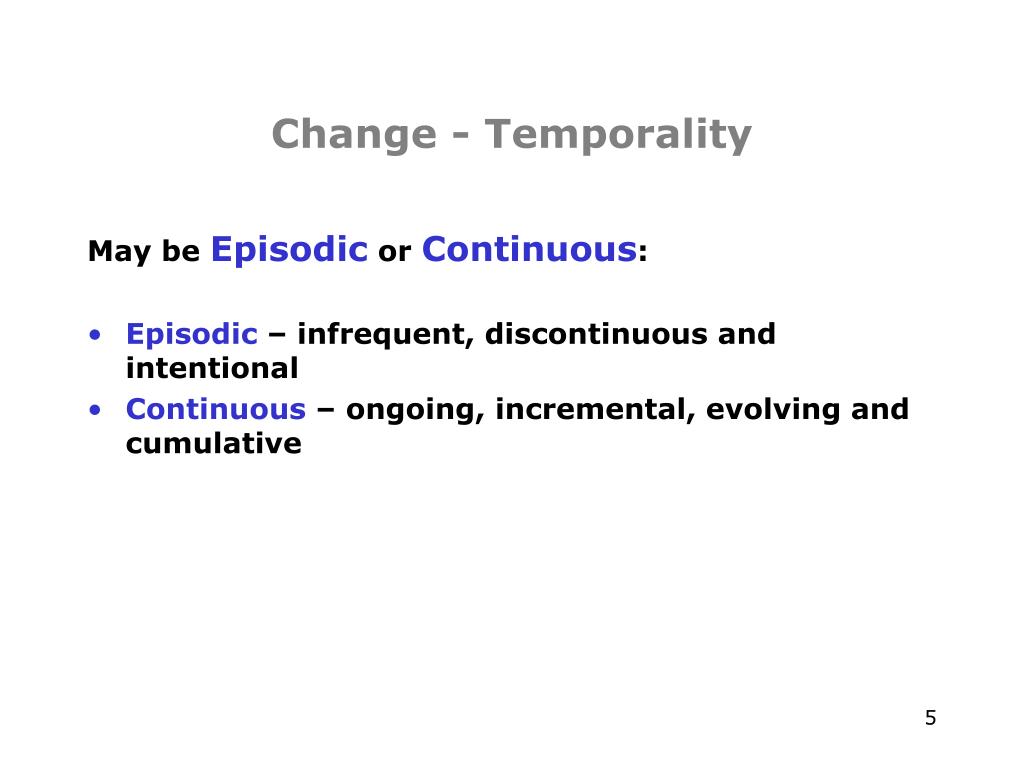 Change - Temporality

May be Episodic or Continuous:

• Episodic – infrequent, discontinuous and intentional
• Continuous – ongoing, incremental, evolving and cumulative

5